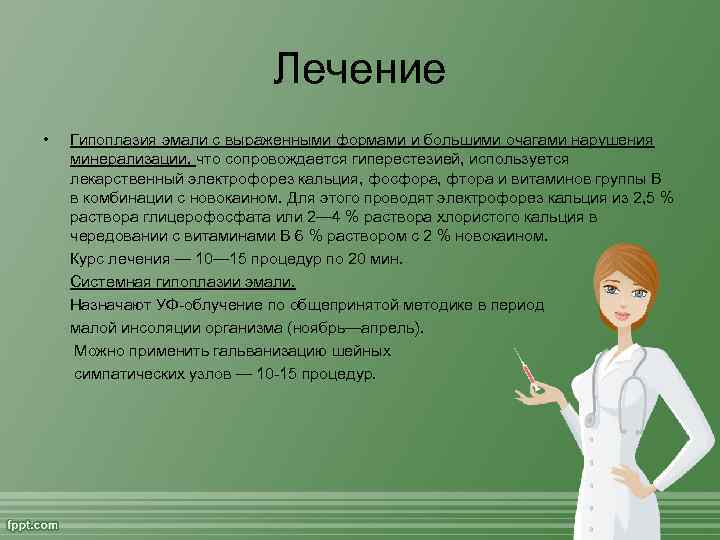 Лечение

• Гипоплазия эмали с выраженными формами и большими очагами нарушения минерализации, что сопровождается гиперестезией, используется лекарственный электрофорез кальция, фосфора, фтора и витаминов группы В в комбинации с новокаином. Для этого проводят электрофорез кальция из 2,5 % раствора глицерофосфата или 2—4 % раствора хлористого кальция в чередовании с витаминами В 6 % раствором с 2 % новокаином.

Курс лечения — 10—15 процедур по 20 мин.

Системная гипоплазии эмали.

Назначают УФ-облучение по общепринятой методике в период малой инсоляции организма (ноябрь—апрель).

Можно применить гальванизацию шейных симпатических узлов — 10-15 процедур.

fppt.com